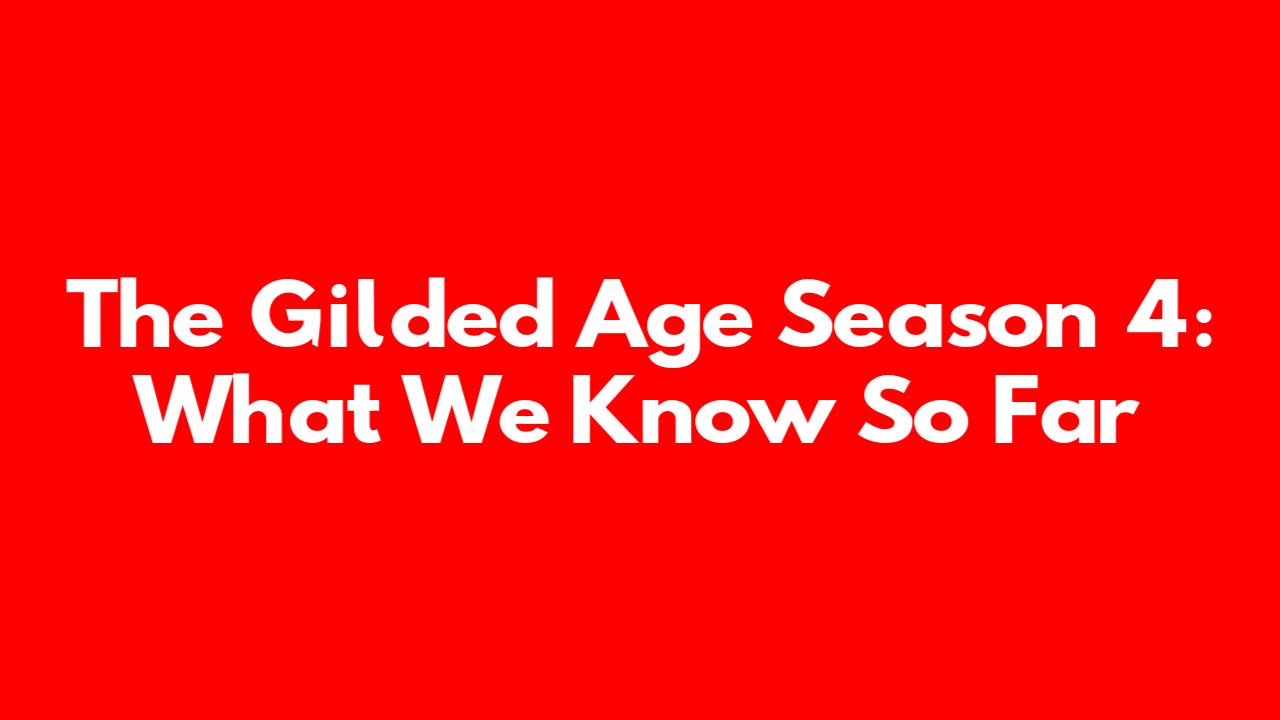 The Gilded Age Season 4: What We Know So Far